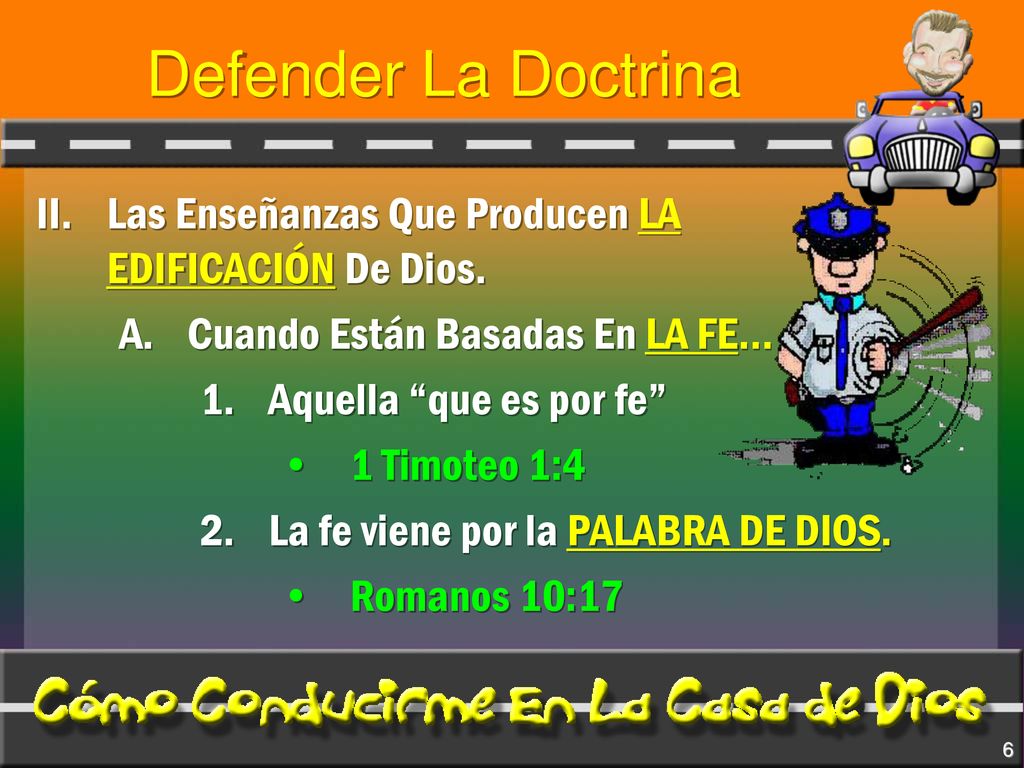 Defender La Doctrina

II. Las Enseñanzas Que Producen LA EDIFICACIÓN De Dios.

A. Cuando Están Basadas En LA FE…

1. Aquella “que es por fe”

• 1 Timoteo 1:4

2. La fe viene por la PALABRA DE DIOS.

• Romanos 10:17

Cómo Conducirme En La Casa de Dios

6